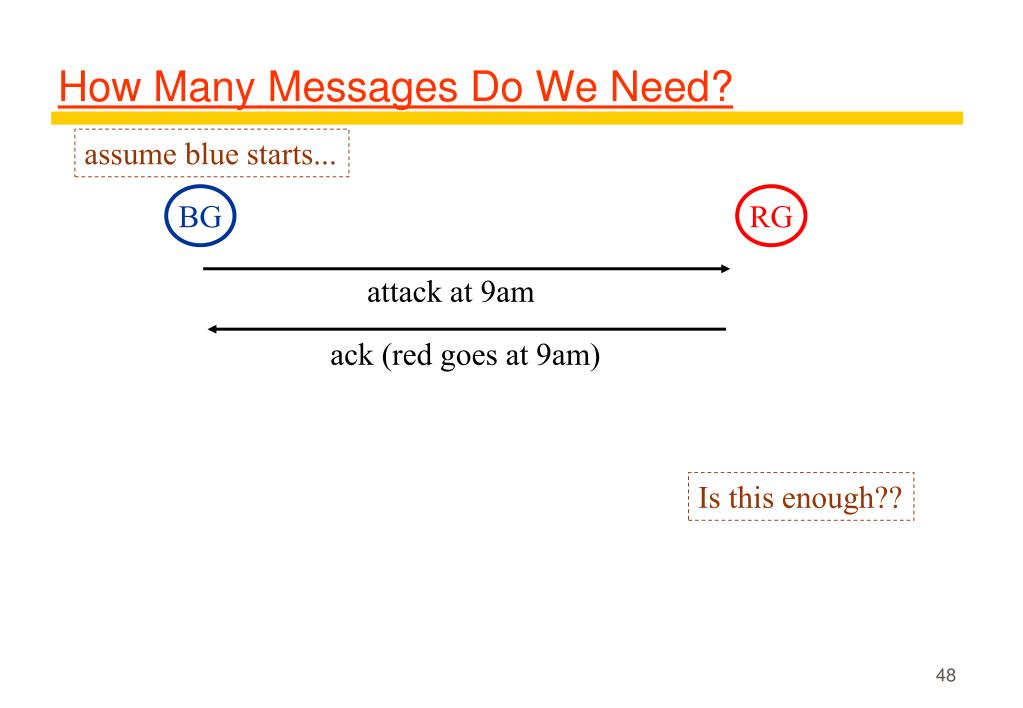 How Many Messages Do We Need?

assume blue starts...

BG

RG

attack at 9am

ack (red goes at 9am)

Is this enough??

48